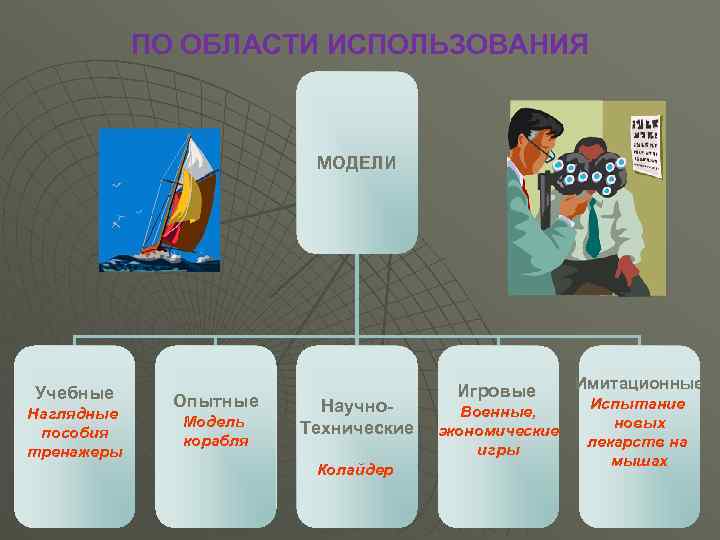 ПО ОБЛАСТИ ИСПОЛЬЗОВАНИЯ

МОДЕЛИ

Учебные
Наглядные пособия тренажеры

Опытные
Модель корабля

Научно-Технические

Колайдер

Игровые
Военные, экономические игры

Имитационные
Испытание новых лекарств на мышах